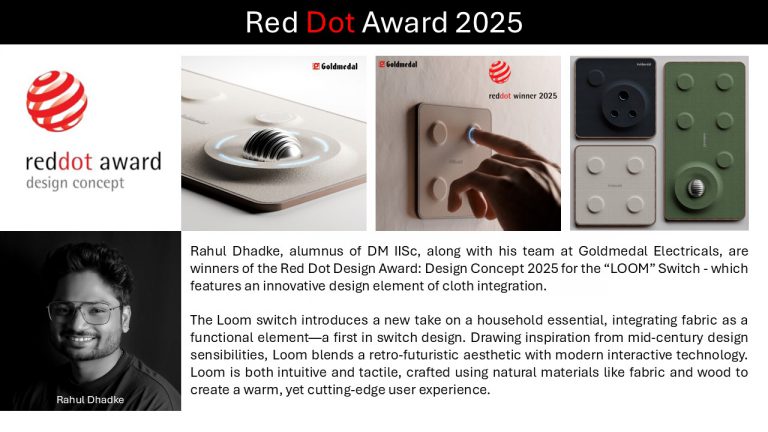 Red Dot Award 2025

reddot award
design concept

Goldmedal

Goldmedal

reddot winner 2025

Rahul Dhadke

Rahul Dhadke, alumnus of DM IISc, along with his team at Goldmedal Electricals, are winners of the Red Dot Design Award: Design Concept 2025 for the “LOOM” Switch - which features an innovative design element of cloth integration.

The Loom switch introduces a new take on a household essential, integrating fabric as a functional element—a first in switch design. Drawing inspiration from mid-century design sensibilities, Loom blends a retro-futuristic aesthetic with modern interactive technology. Loom is both intuitive and tactile, crafted using natural materials like fabric and wood to create a warm, yet cutting-edge user experience.